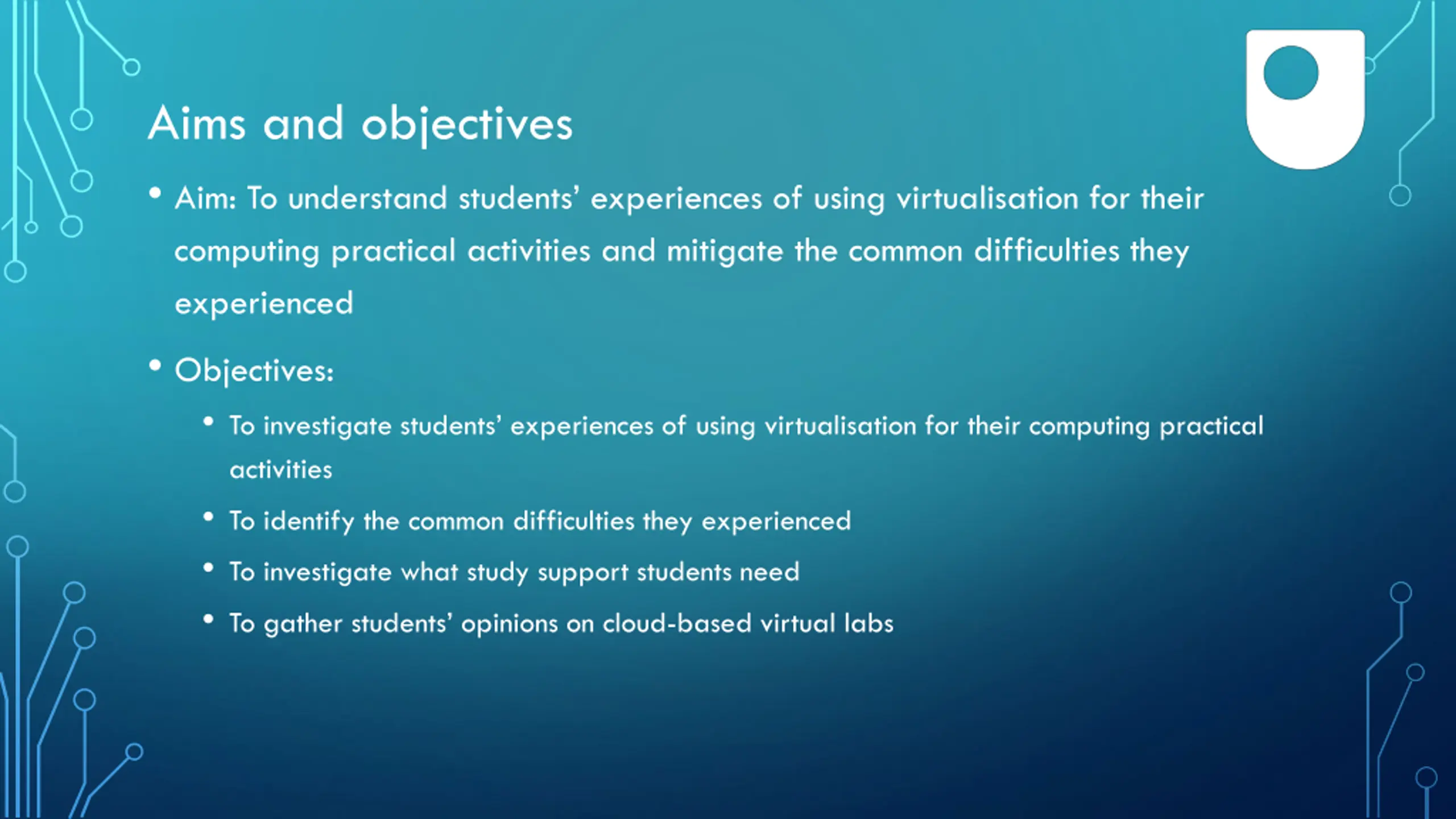 Aims and objectives

• Aim: To understand students' experiences of using virtualisation for their computing practical activities and mitigate the common difficulties they experienced

• Objectives:

• To investigate students' experiences of using virtualisation for their computing practical activities

• To identify the common difficulties they experienced

• To investigate what study support students need

• To gather students' opinions on cloud-based virtual labs